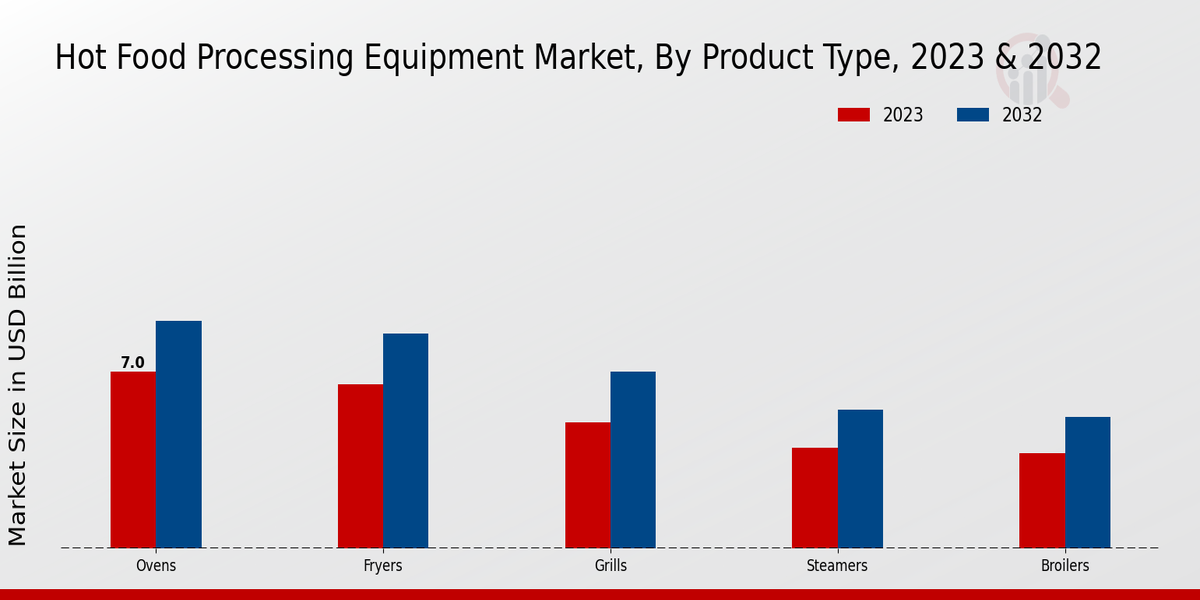 Hot Food Processing Equipment Market, By Product Type, 2023 & 2032

2023
2032

Market Size in USD Billion

7.0

Ovens
Fryers
Grills
Steamers
Broilers